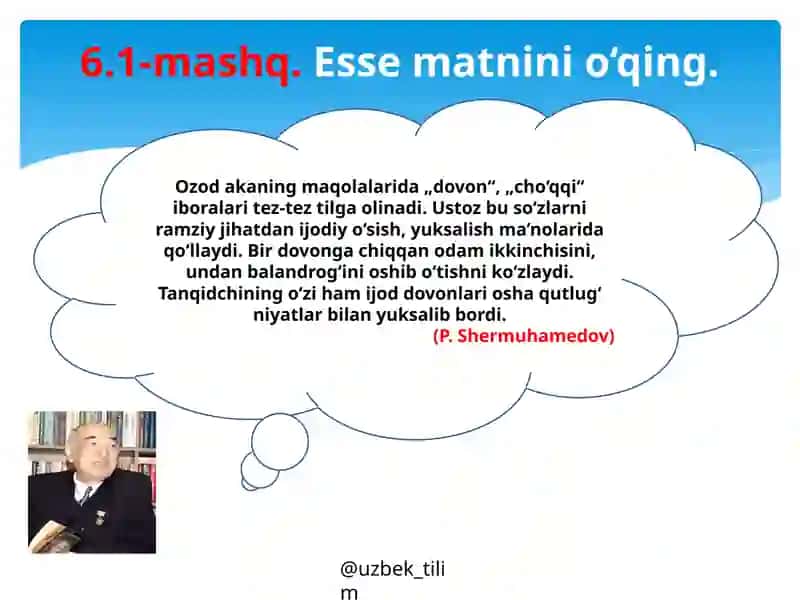 6.1-mashq. Esse matnini o‘qing.

Ozod akaning maqolalarida „dovon“, „cho‘qqi“ iboralari tez-tez tilga olinadi. Ustoz bu so‘zlarni ramziy jihatdan ijodiy o‘sish, yuksalish ma’nolarida qo‘llaydi. Bir dovonga chiqqan odam ikkinchisini, undan balandrog‘ini oshib o‘tishni ko‘zlaydi. Tanqidchining o‘zi ham ijod dovonlari osha qutlug‘ niyatlar bilan yuksalib bordi.
(P. Shermuhamedov)

@uzbek_tili
m